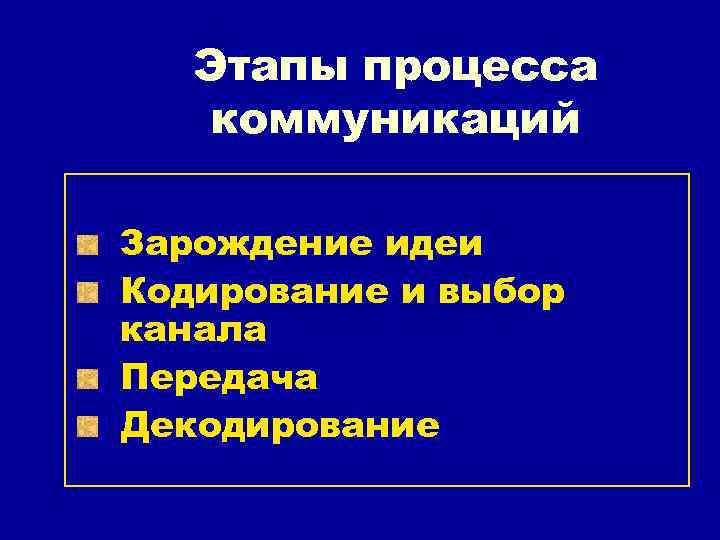 Этапы процесса коммуникаций

Зарождение идеи

Кодирование и выбор канала

Передача

Декодирование